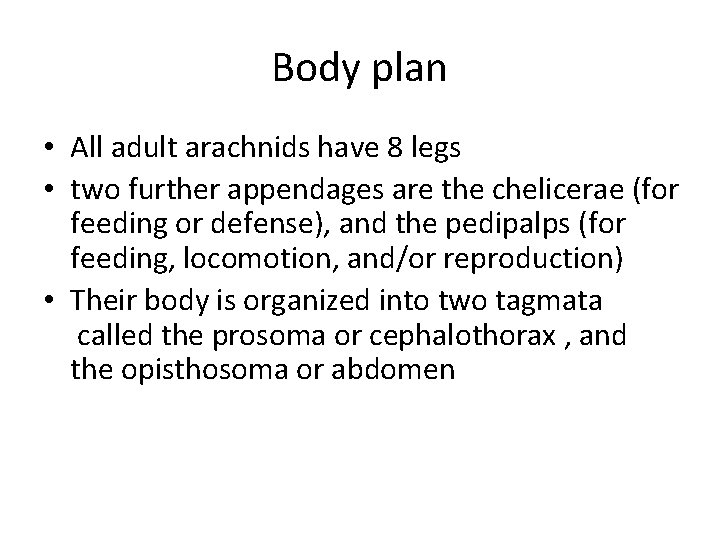 Body plan

• All adult arachnids have 8 legs
• two further appendages are the chelicerae (for feeding or defense), and the pedipalps (for feeding, locomotion, and/or reproduction)
• Their body is organized into two tagmata called the prosoma or cephalothorax , and the opisthosoma or abdomen